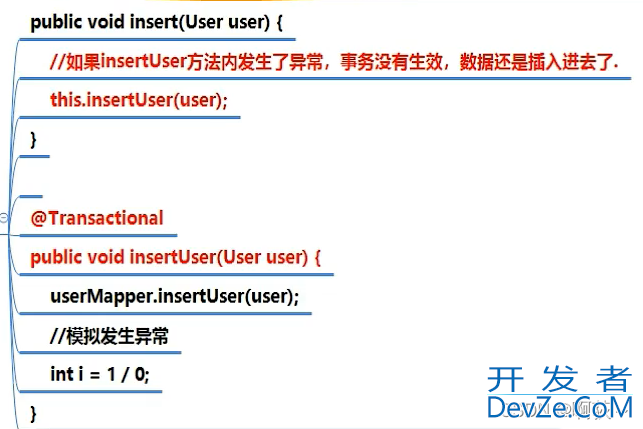 public void insert(User user) {

//如果insertUser方法内发生了异常，事务没有生效，数据还是插入进去了.

this.insertUser(user);

}

@Transactional

public void insertUser(User user) {

userMapper.insertUser(user);

//模拟发生异常

int i = 1 / 0;

}

开发者
DevZe.CoM